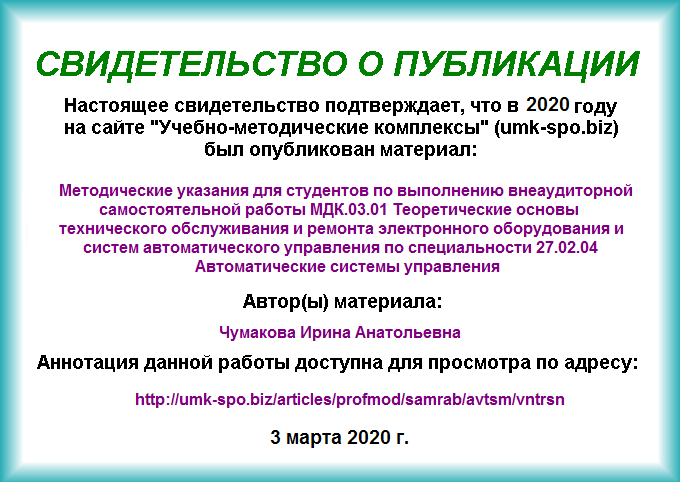 СВИДЕТЕЛЬСТВО О ПУБЛИКАЦИИ

Настоящее свидетельство подтверждает, что в 2020 году на сайте "Учебно-методические комплексы" (umk-spo.biz) был опубликован материал:

Методические указания для студентов по выполнению внеаудиторной самостоятельной работы МДК.03.01 Теоретические основы технического обслуживания и ремонта электронного оборудования и систем автоматического управления по специальности 27.02.04 Автоматические системы управления

Автор(ы) материала:

Чумакова Ирина Анатольевна

Аннотация данной работы доступна для просмотра по адресу:

http://umk-spo.biz/articles/profmod/samrab/avtsm/vntrsn

3 марта 2020 г.